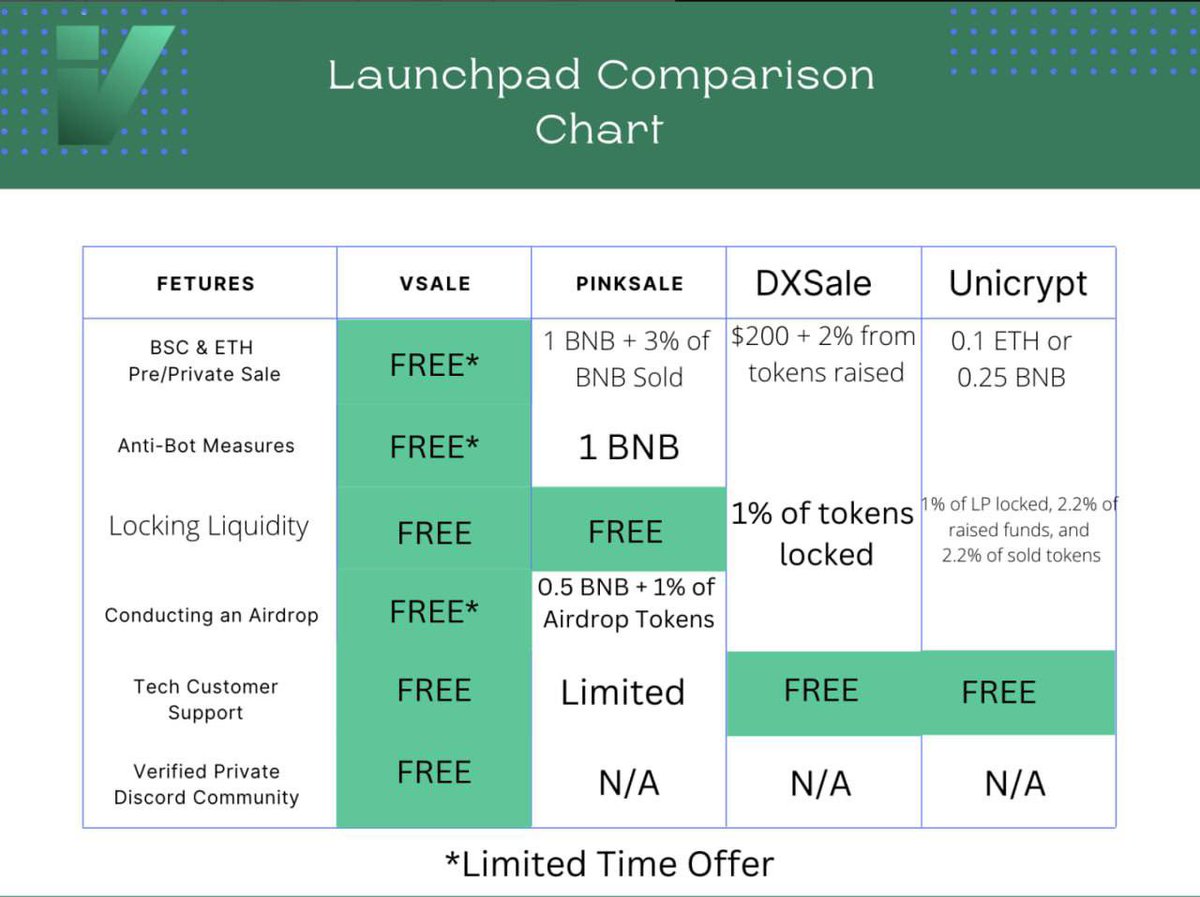 Launchpad Comparison Chart

| FETURES | VSALE | PINKSALE | DXSale | Unicrypt |
|---|---|---|---|---|
| BSC & ETH Pre/Private Sale | FREE* | 1 BNB + 3% of BNB Sold | $200 + 2% from tokens raised | 0.1 ETH or 0.25 BNB |
| Anti-Bot Measures | FREE* | 1 BNB | | |
| Locking Liquidity | FREE | FREE | 1% of tokens locked | 1% of LP locked, 2.2% of raised funds, and 2.2% of sold tokens |
| Conducting an Airdrop | FREE* | 0.5 BNB + 1% of Airdrop Tokens | | |
| Tech Customer Support | FREE | Limited | FREE | FREE |
| Verified Private Discord Community | FREE | N/A | N/A | N/A |

*Limited Time Offer